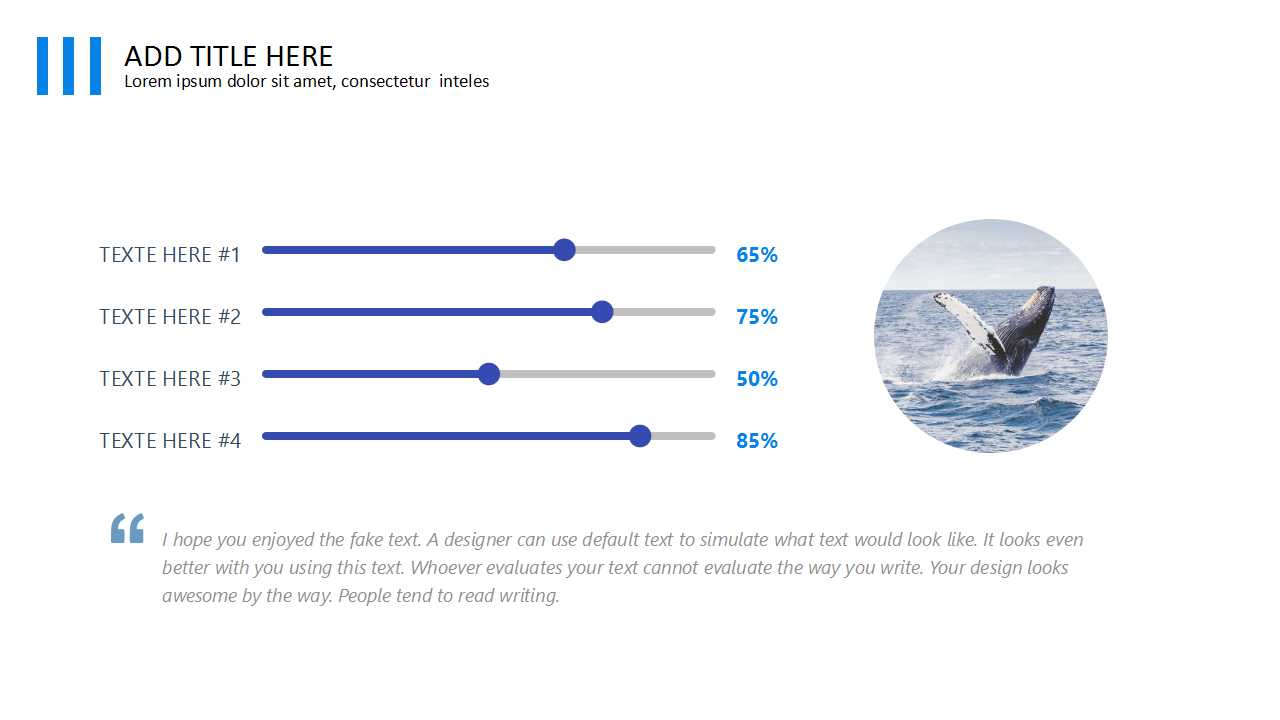 ADD TITLE HERE
Lorem ipsum dolor sit amet, consectetur inteles

TEXTE HERE #1 65%

TEXTE HERE #2 75%

TEXTE HERE #3 50%

TEXTE HERE #4 85%

“

I hope you enjoyed the fake text. A designer can use default text to simulate what text would look like. It looks even better with you using this text. Whoever evaluates your text cannot evaluate the way you write. Your design looks awesome by the way. People tend to read writing.